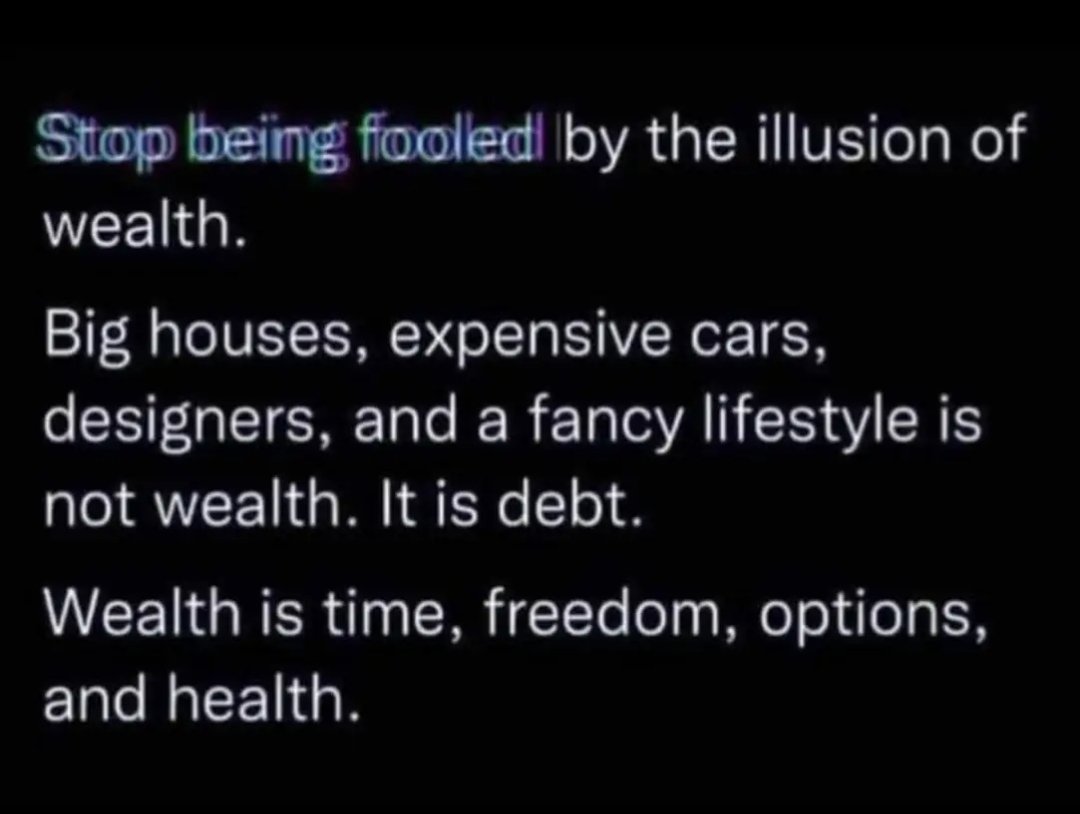 Stop being fooled by the illusion of wealth.

Big houses, expensive cars, designers, and a fancy lifestyle is not wealth. It is debt.

Wealth is time, freedom, options, and health.